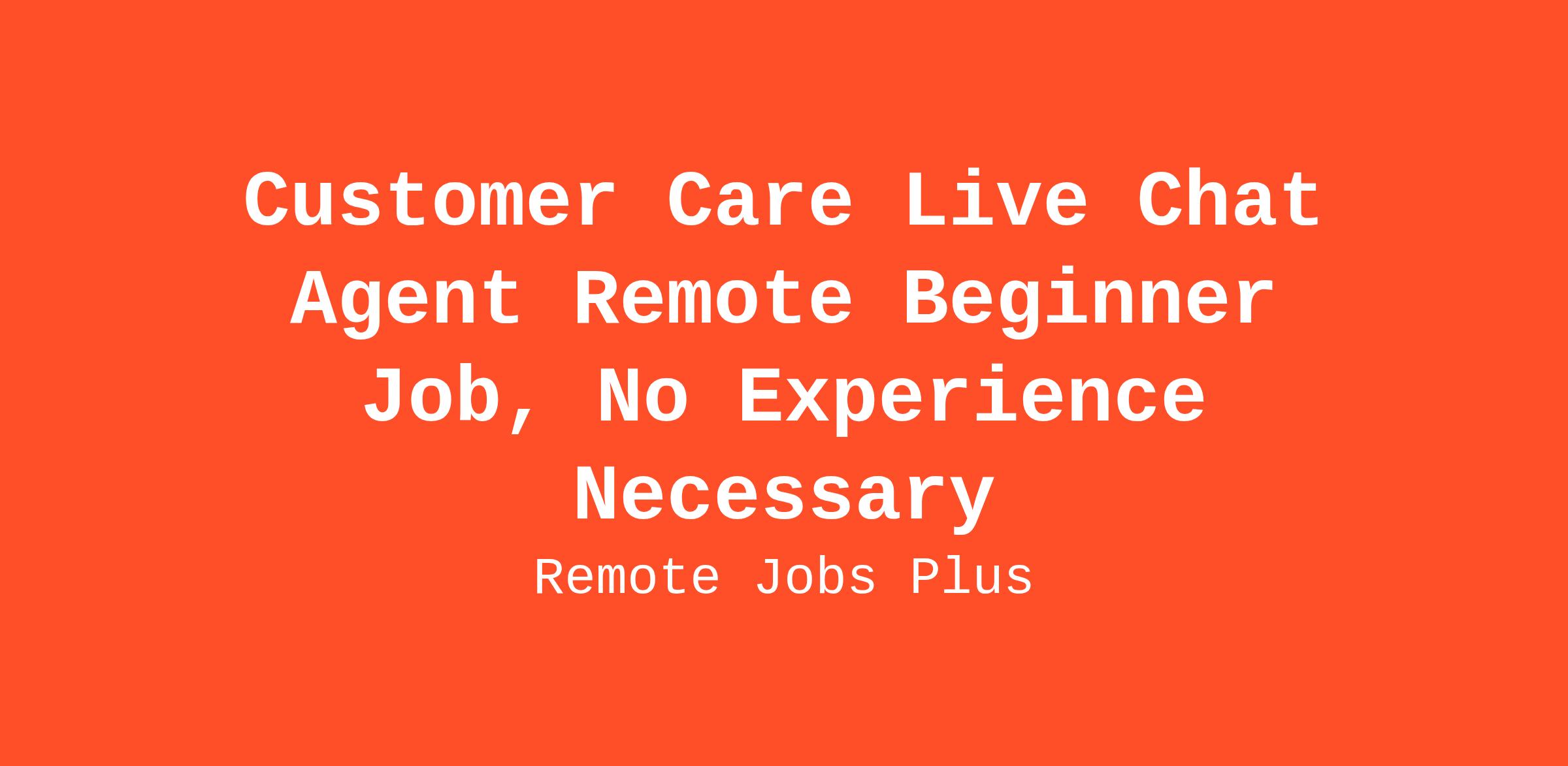 Customer Care Live Chat Agent Remote Beginner Job, No Experience Necessary

Remote Jobs Plus